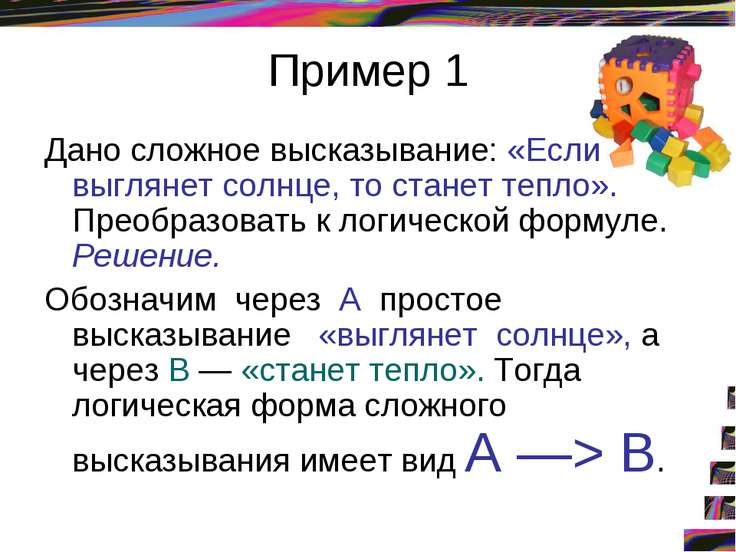 Пример 1

Дано сложное высказывание: «Если выглянет солнце, то станет тепло». Преобразовать к логической формуле. Решение.

Обозначим через А простое высказывание «выглянет солнце», а через В — «станет тепло». Тогда логическая форма сложного высказывания имеет вид А —> В.